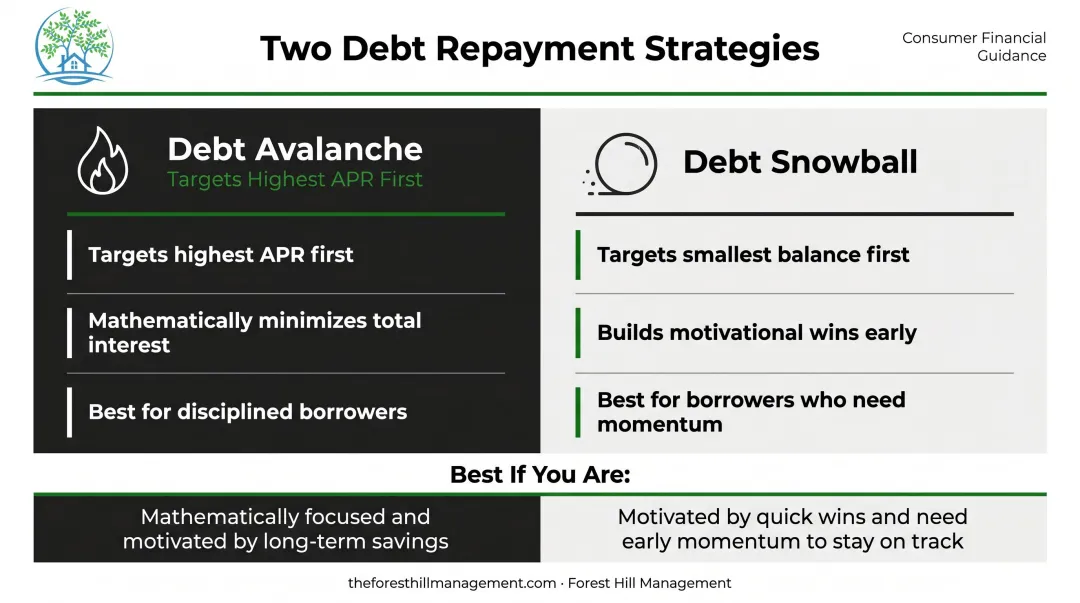 Two Debt Repayment Strategies

Consumer Financial Guidance

Debt Avalanche
Targets Highest APR First

Targets highest APR first

Mathematically minimizes total interest

Best for disciplined borrowers

Debt Snowball

Targets smallest balance first

Builds motivational wins early

Best for borrowers who need momentum

Best If You Are:

Mathematically focused and motivated by long-term savings

Motivated by quick wins and need early momentum to stay on track

theforesthillmanagement.com · Forest Hill Management